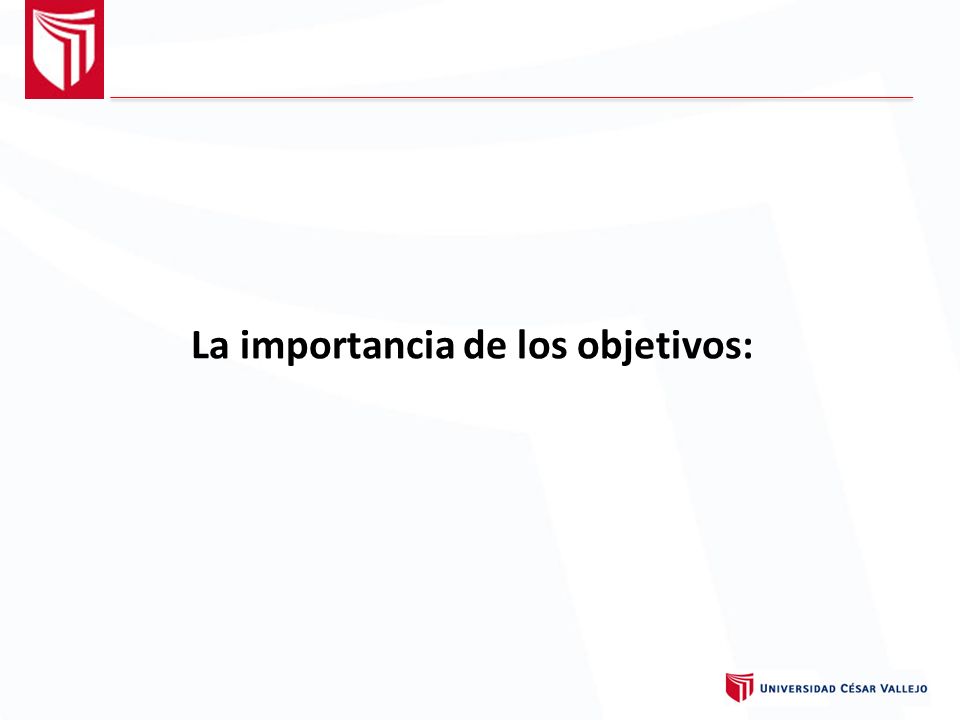 La importancia de los objetivos:

UNIVERSIDAD CÉSAR VALLEJO